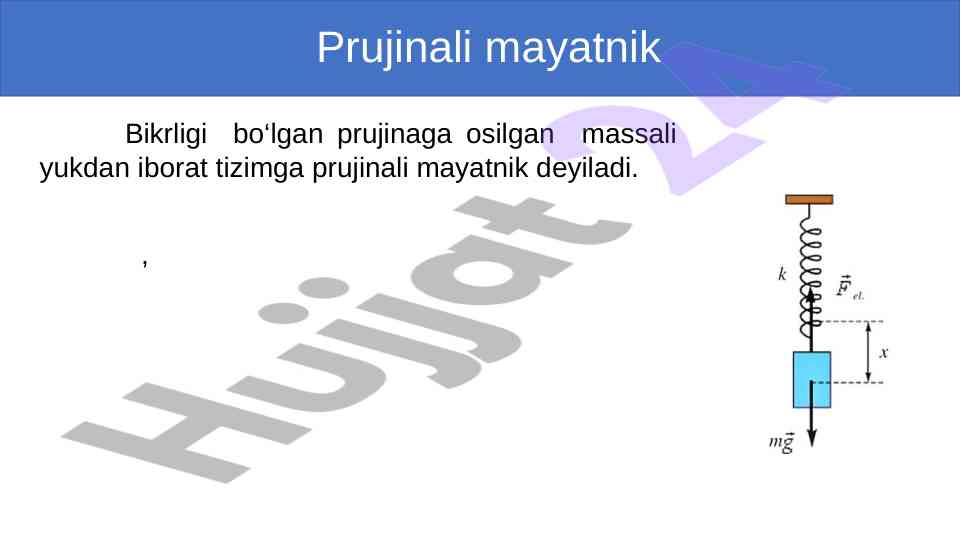 Prujinali mayatnik

Bikrligi bo‘lgan prujinaga osilgan massali yukdan iborat tizimga prujinali mayatnik deyiladi.

,

Hujjat 24

$k$

$\vec{F}_{el.}$

$x$

$m\vec{g}$